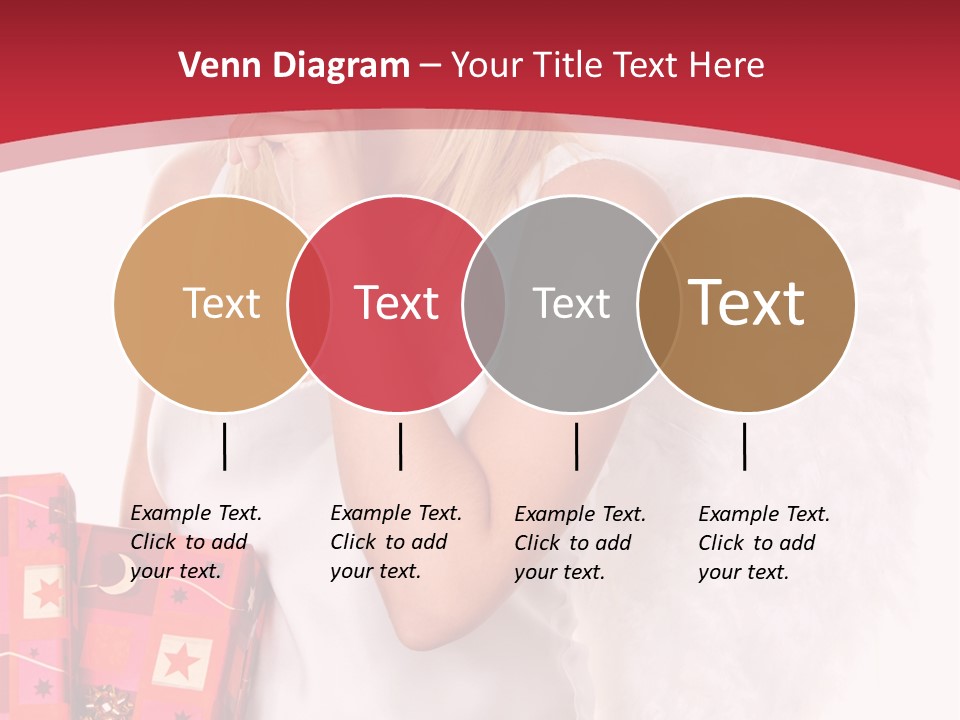 Venn Diagram – Your Title Text Here

Text

Text

Text

Text

Example Text. Click to add your text.

Example Text. Click to add your text.

Example Text. Click to add your text.

Example Text. Click to add your text.